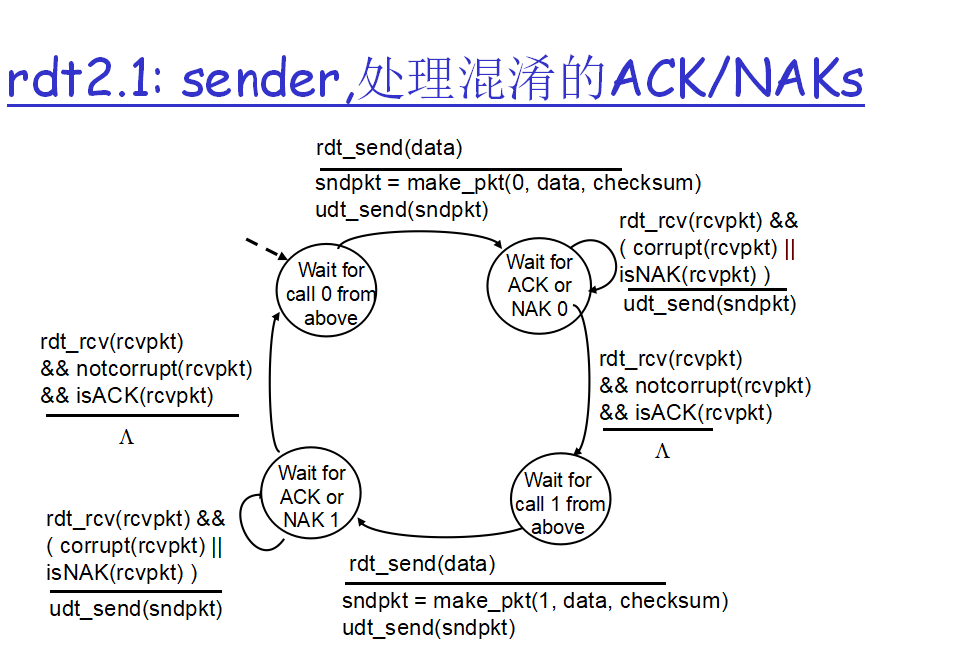 rdt2.1: sender,处理混淆的ACK/NAKs

rdt_send(data)

sndpkt = make_pkt(0, data, checksum)
udt_send(sndpkt)

Wait for call 0 from above

Wait for ACK or NAK 0

rdt_rcv(rcvpkt) && ( corrupt(rcvpkt) || isNAK(rcvpkt) )

udt_send(sndpkt)

rdt_rcv(rcvpkt) && notcorrupt(rcvpkt) && isACK(rcvpkt)

$\Lambda$

rdt_rcv(rcvpkt) && notcorrupt(rcvpkt) && isACK(rcvpkt)

$\Lambda$

Wait for ACK or NAK 1

Wait for call 1 from above

rdt_rcv(rcvpkt) && ( corrupt(rcvpkt) || isNAK(rcvpkt) )

udt_send(sndpkt)

rdt_send(data)

sndpkt = make_pkt(1, data, checksum)
udt_send(sndpkt)